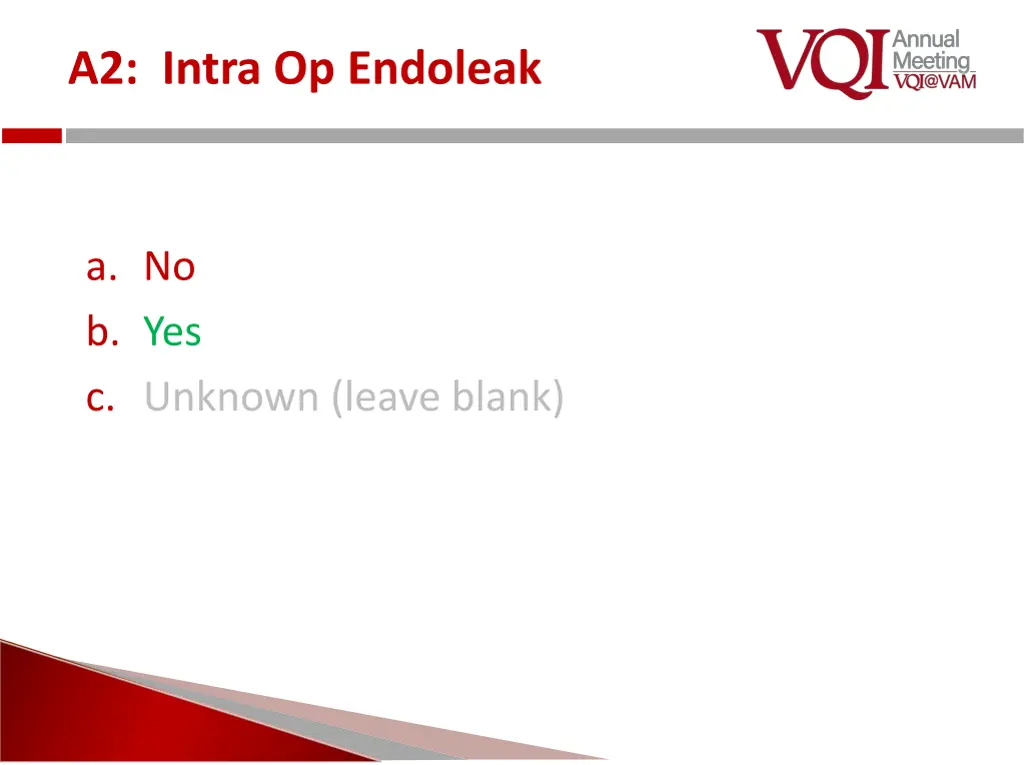 A2: Intra Op Endoleak

VQI Annual Meeting VQI@VAM

a. No
b. Yes
c. Unknown (leave blank)